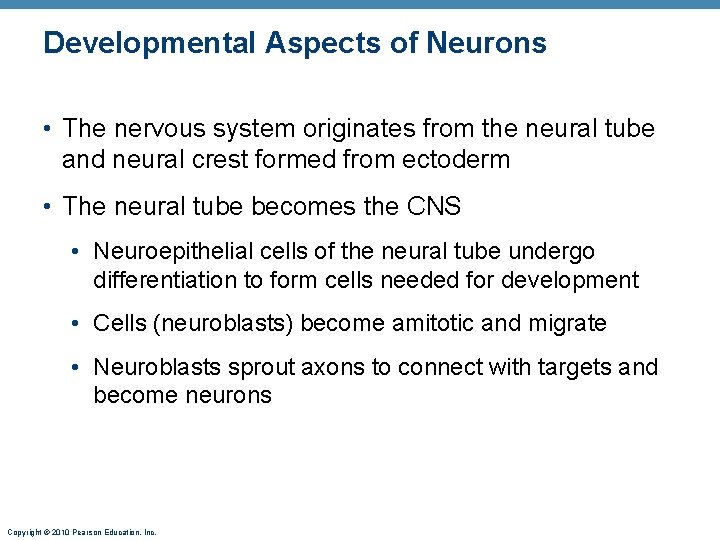 Developmental Aspects of Neurons

• The nervous system originates from the neural tube and neural crest formed from ectoderm

• The neural tube becomes the CNS

• Neuroepithelial cells of the neural tube undergo differentiation to form cells needed for development

• Cells (neuroblasts) become amitotic and migrate

• Neuroblasts sprout axons to connect with targets and become neurons

Copyright © 2010 Pearson Education, Inc.